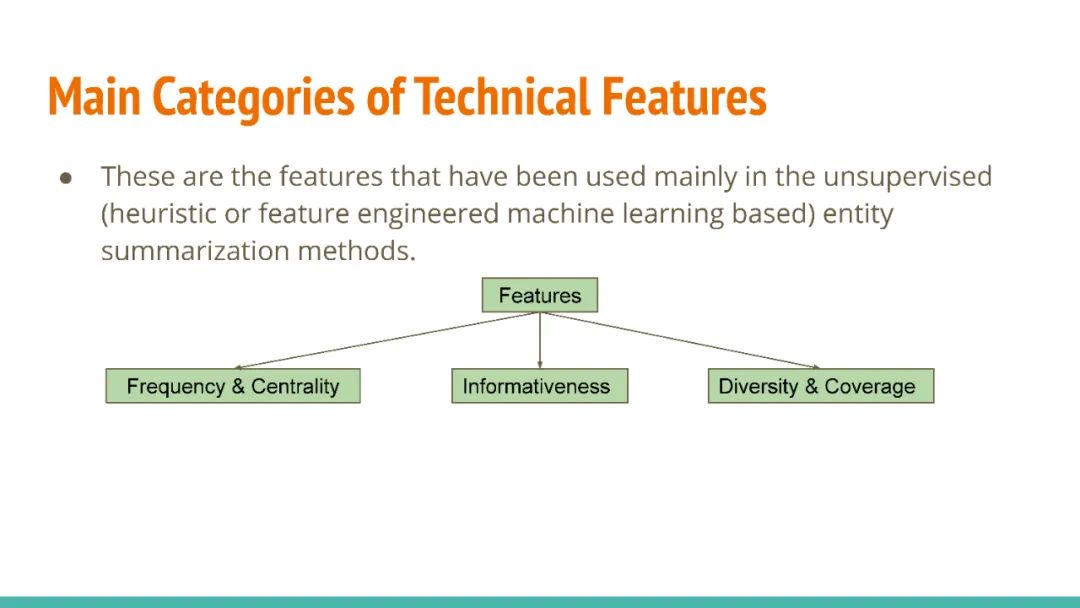 Main Categories of Technical Features

● These are the features that have been used mainly in the unsupervised (heuristic or feature engineered machine learning based) entity summarization methods.

Features

Frequency & Centrality

Informativeness

Diversity & Coverage